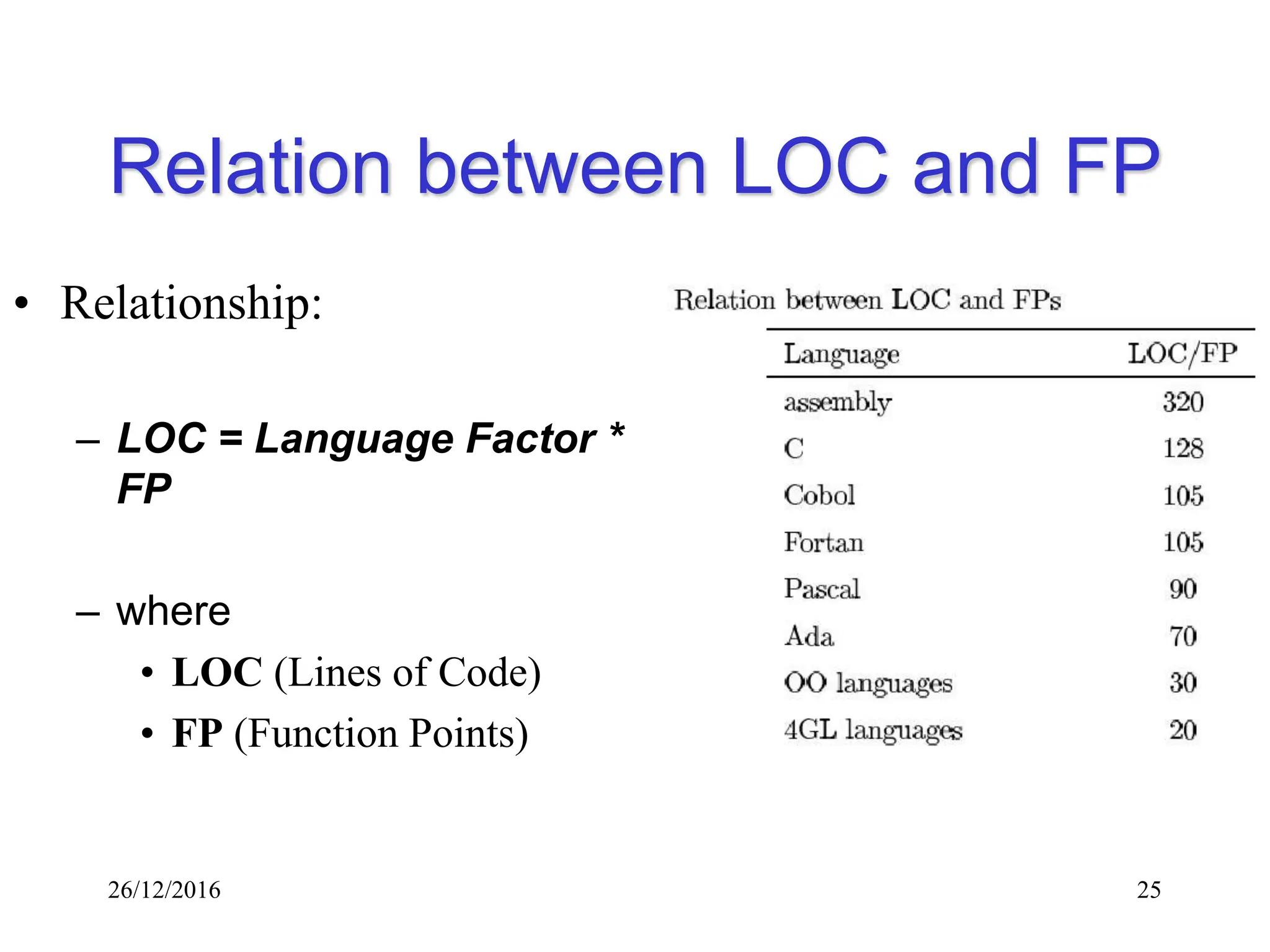 Relation between LOC and FP

• Relationship:

– LOC = Language Factor * FP

– where

• LOC (Lines of Code)

• FP (Function Points)

Relation between LOC and FPs

| Language | LOC/FP |
|---|---|
| assembly | 320 |
| C | 128 |
| Cobol | 105 |
| Fortan | 105 |
| Pascal | 90 |
| Ada | 70 |
| OO languages | 30 |
| 4GL languages | 20 |

26/12/2016

25